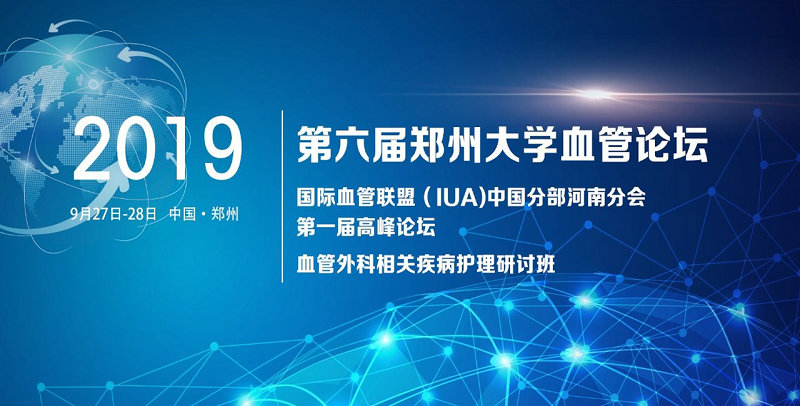 2019

9月27日-28日 中国·郑州

第六届郑州大学血管论坛

国际血管联盟（IUA)中国分部河南分会
第一届高峰论坛

血管外科相关疾病护理研讨班